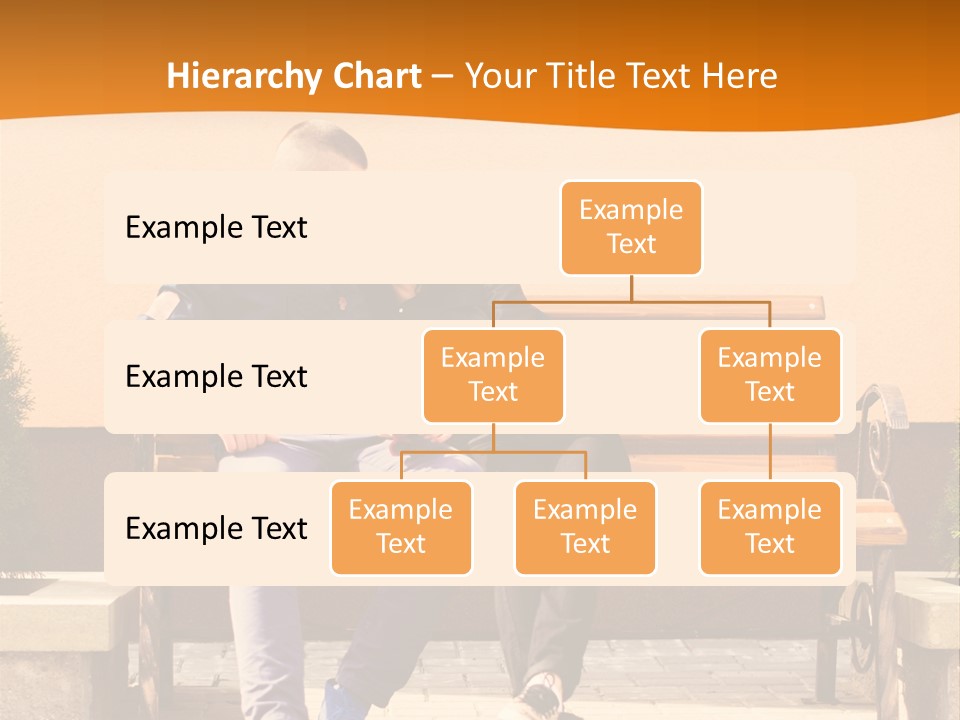 Hierarchy Chart – Your Title Text Here

Example Text

Example Text

Example Text

Example Text

Example Text

Example Text

Example Text

Example Text

Example Text